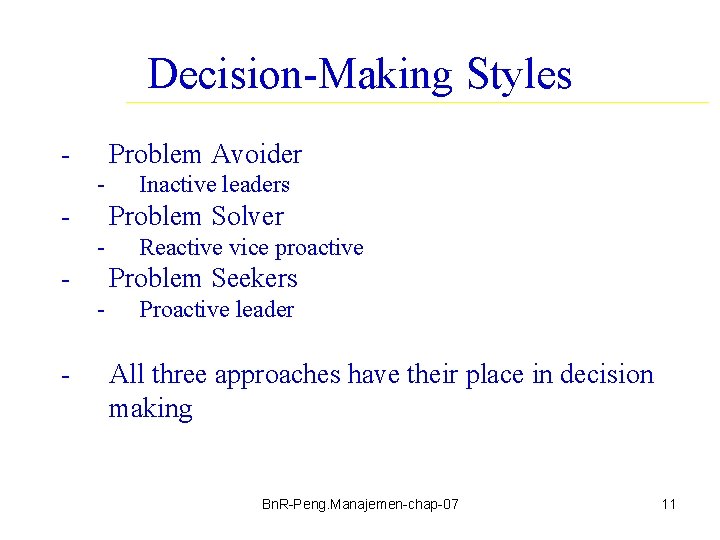 Decision-Making Styles

- Problem Avoider
  - Inactive leaders
- Problem Solver
  - Reactive vice proactive
- Problem Seekers
  - Proactive leader

- All three approaches have their place in decision making

BnR-Peng.Manajemen-chap-07

11